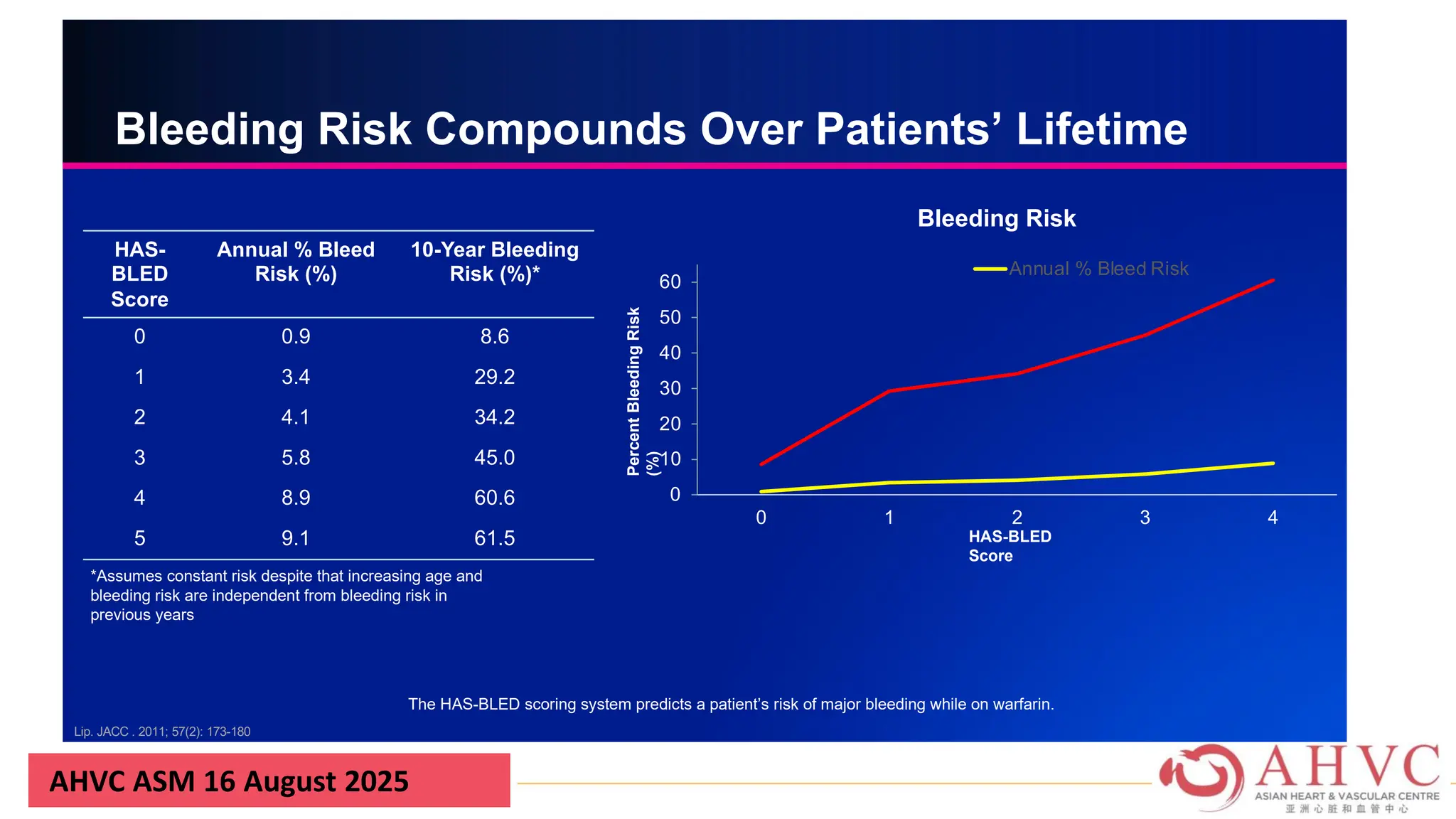 Bleeding Risk Compounds Over Patients' Lifetime

| HAS-BLED Score | Annual % Bleed Risk (%) | 10-Year Bleeding Risk (%)* |
|---|---|---|
| 0 | 0.9 | 8.6 |
| 1 | 3.4 | 29.2 |
| 2 | 4.1 | 34.2 |
| 3 | 5.8 | 45.0 |
| 4 | 8.9 | 60.6 |
| 5 | 9.1 | 61.5 |

*Assumes constant risk despite that increasing age and bleeding risk are independent from bleeding risk in previous years

Bleeding Risk

Annual % Bleed Risk

Percent Bleeding Risk (%)

60
50
40
30
20
10
0

0 1 2 3 4

HAS-BLED Score

The HAS-BLED scoring system predicts a patient's risk of major bleeding while on warfarin.

Lip. JACC . 2011; 57(2): 173-180

AHVC ASM 16 August 2025

AHVC
ASIAN HEART & VASCULAR CENTRE
亚洲心脏和血管中心